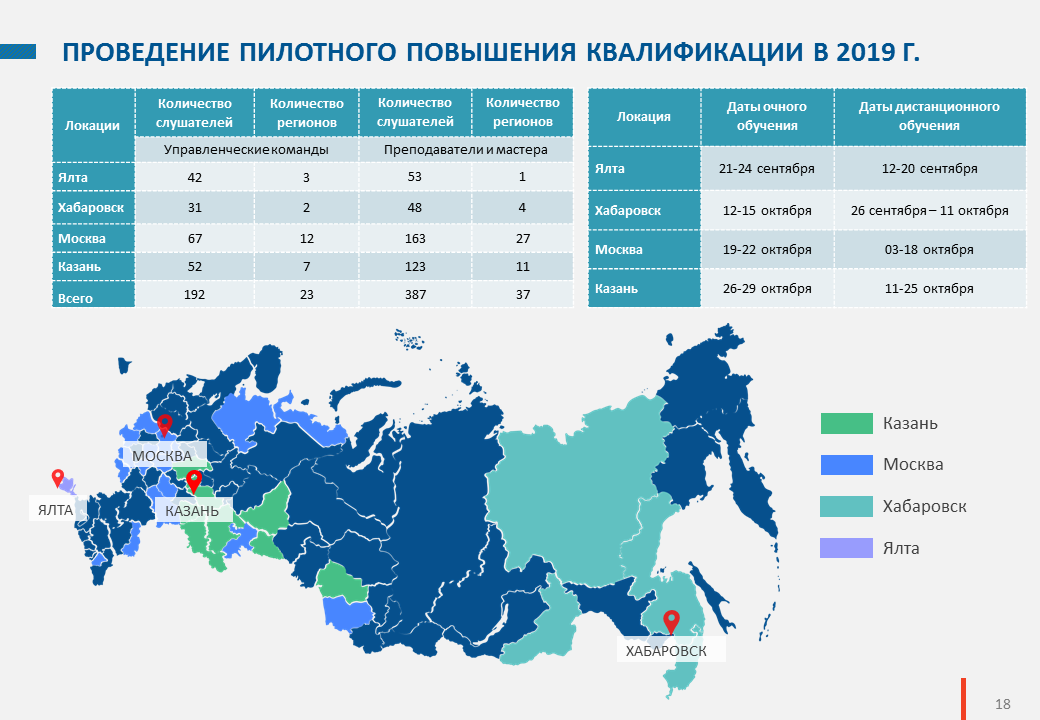 ПРОВЕДЕНИЕ ПИЛОТНОГО ПОВЫШЕНИЯ КВАЛИФИКАЦИИ В 2019 Г.

| Локации | Количество слушателей | Количество регионов | Количество слушателей | Количество регионов |
|---|---|---|---|---|
| | Управленческие команды | | Преподаватели и мастера | |
| Ялта | 42 | 3 | 53 | 1 |
| Хабаровск | 31 | 2 | 48 | 4 |
| Москва | 67 | 12 | 163 | 27 |
| Казань | 52 | 7 | 123 | 11 |
| Всего | 192 | 23 | 387 | 37 |

| Локация | Даты очного обучения | Даты дистанционного обучения |
|---|---|---|
| Ялта | 21-24 сентября | 12-20 сентября |
| Хабаровск | 12-15 октября | 26 сентября – 11 октября |
| Москва | 19-22 октября | 03-18 октября |
| Казань | 26-29 октября | 11-25 октября |

МОСКВА
ЯЛТА
КАЗАНЬ
ХАБАРОВСК

Казань
Москва
Хабаровск
Ялта

18